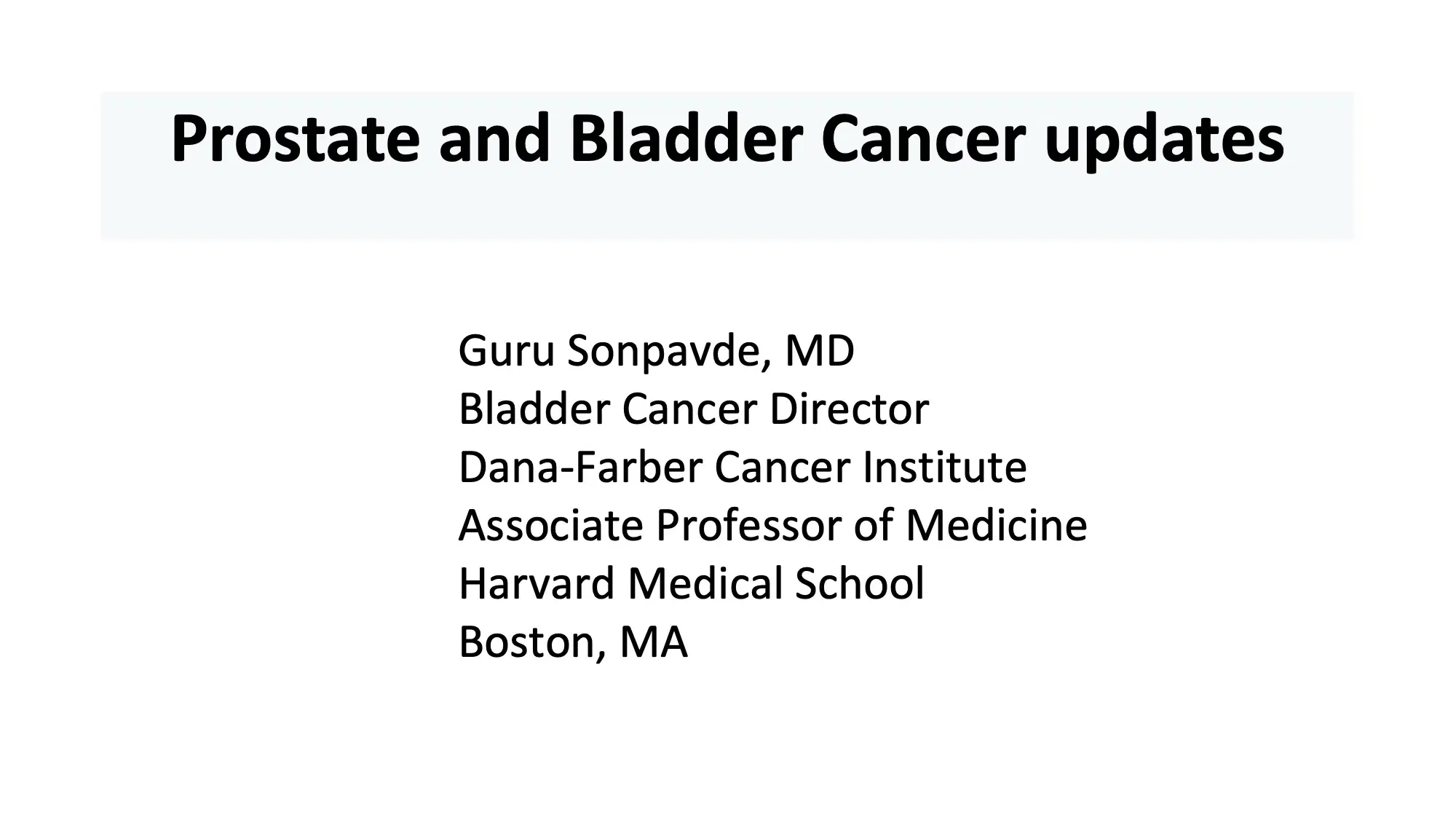 Prostate and Bladder Cancer updates

Guru Sonpavde, MD
Bladder Cancer Director
Dana-Farber Cancer Institute
Associate Professor of Medicine
Harvard Medical School
Boston, MA